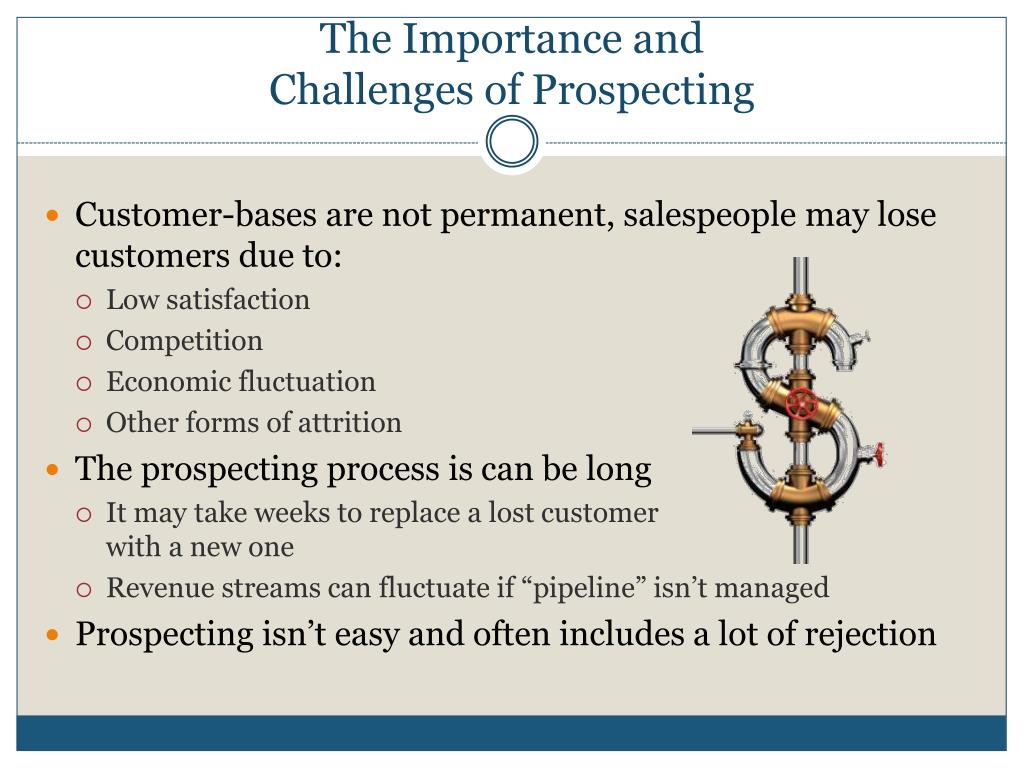 The Importance and
Challenges of Prospecting

- Customer-bases are not permanent, salespeople may lose customers due to:
  - Low satisfaction
  - Competition
  - Economic fluctuation
  - Other forms of attrition
- The prospecting process is can be long
  - It may take weeks to replace a lost customer with a new one
  - Revenue streams can fluctuate if “pipeline” isn’t managed
- Prospecting isn’t easy and often includes a lot of rejection